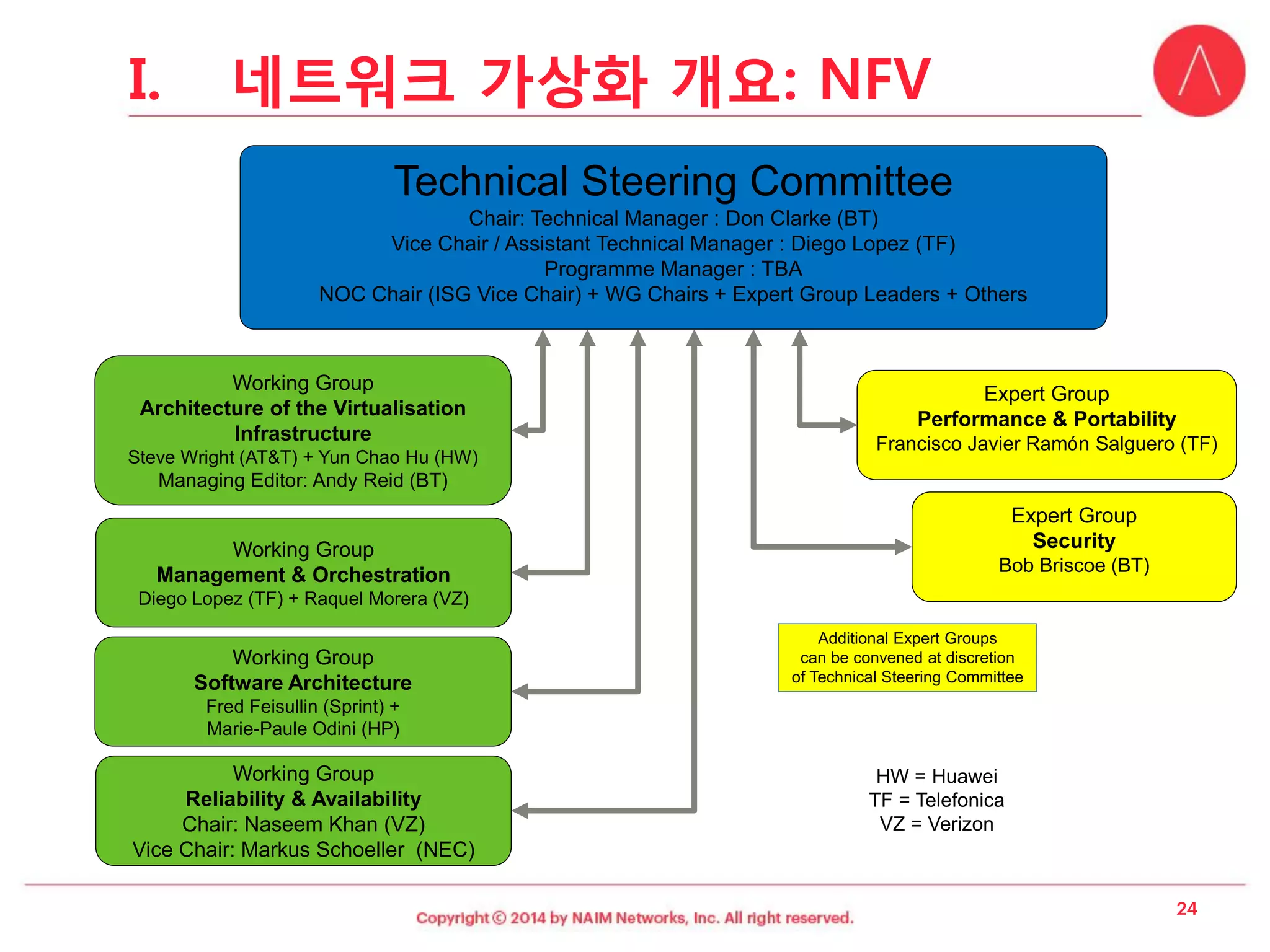 I. 네트워크 가상화 개요: NFV

Technical Steering Committee
Chair: Technical Manager : Don Clarke (BT)
Vice Chair / Assistant Technical Manager : Diego Lopez (TF)
Programme Manager : TBA
NOC Chair (ISG Vice Chair) + WG Chairs + Expert Group Leaders + Others

Working Group
Architecture of the Virtualisation Infrastructure
Steve Wright (AT&T) + Yun Chao Hu (HW)
Managing Editor: Andy Reid (BT)

Working Group
Management & Orchestration
Diego Lopez (TF) + Raquel Morera (VZ)

Working Group
Software Architecture
Fred Feisullin (Sprint) +
Marie-Paule Odini (HP)

Working Group
Reliability & Availability
Chair: Naseem Khan (VZ)
Vice Chair: Markus Schoeller (NEC)

Expert Group
Performance & Portability
Francisco Javier Ramón Salguero (TF)

Expert Group
Security
Bob Briscoe (BT)

Additional Expert Groups can be convened at discretion of Technical Steering Committee

HW = Huawei
TF = Telefonica
VZ = Verizon

Copyright © 2014 by NAIM Networks, Inc. All right reserved.

24